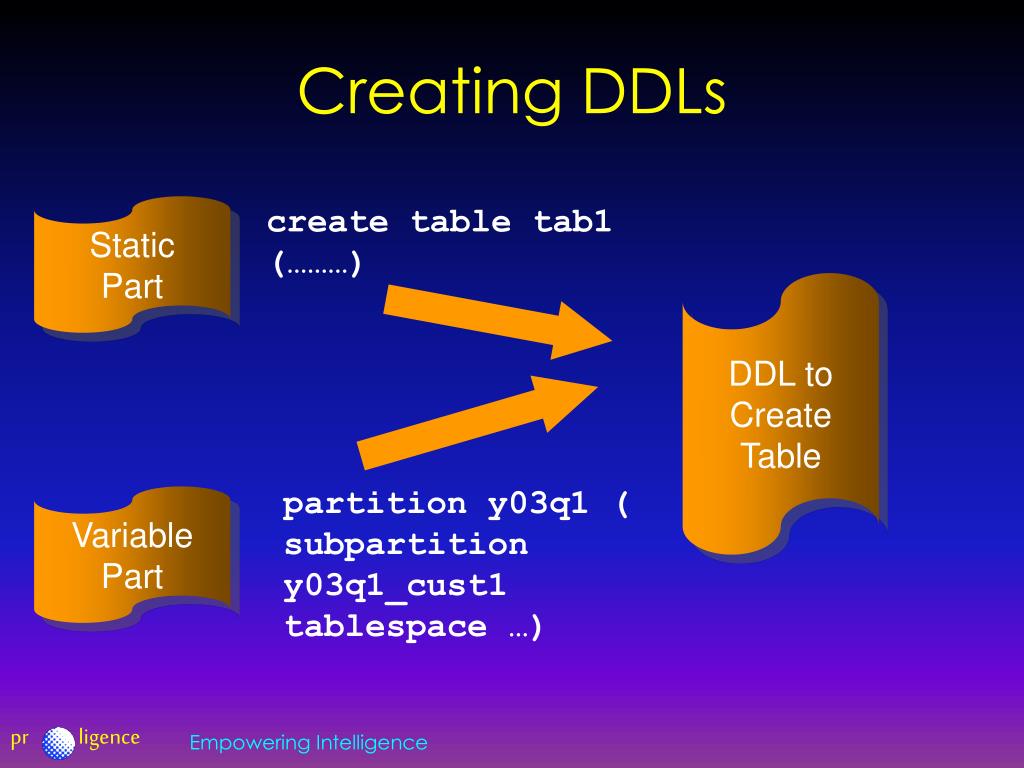 Creating DDLs

Static Part

create table tab1 (………)

DDL to Create Table

Variable Part

partition y03q1 ( subpartition y03q1_cust1 tablespace …)

pr ligence

Empowering Intelligence